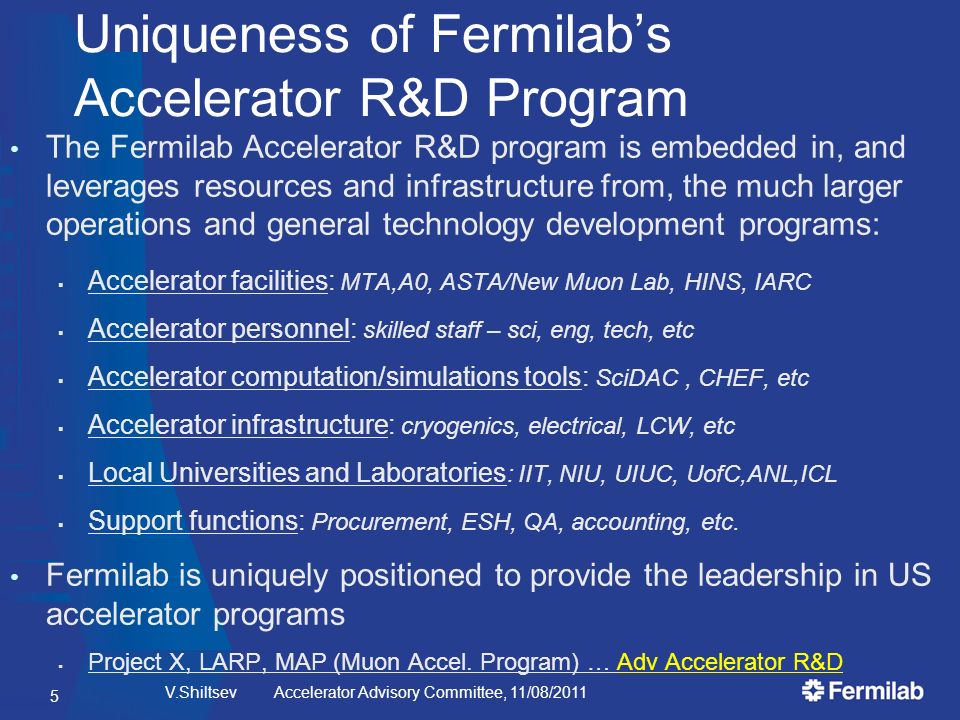 Uniqueness of Fermilab's Accelerator R&D Program

• The Fermilab Accelerator R&D program is embedded in, and leverages resources and infrastructure from, the much larger operations and general technology development programs:

▪ Accelerator facilities: MTA,A0, ASTA/New Muon Lab, HINS, IARC

▪ Accelerator personnel: skilled staff – sci, eng, tech, etc

▪ Accelerator computation/simulations tools: SciDAC , CHEF, etc

▪ Accelerator infrastructure: cryogenics, electrical, LCW, etc

▪ Local Universities and Laboratories: IIT, NIU, UIUC, UofC,ANL,ICL

▪ Support functions: Procurement, ESH, QA, accounting, etc.

• Fermilab is uniquely positioned to provide the leadership in US accelerator programs

▪ Project X, LARP, MAP (Muon Accel. Program) … Adv Accelerator R&D

5 V.Shiltsev Accelerator Advisory Committee, 11/08/2011 Fermilab